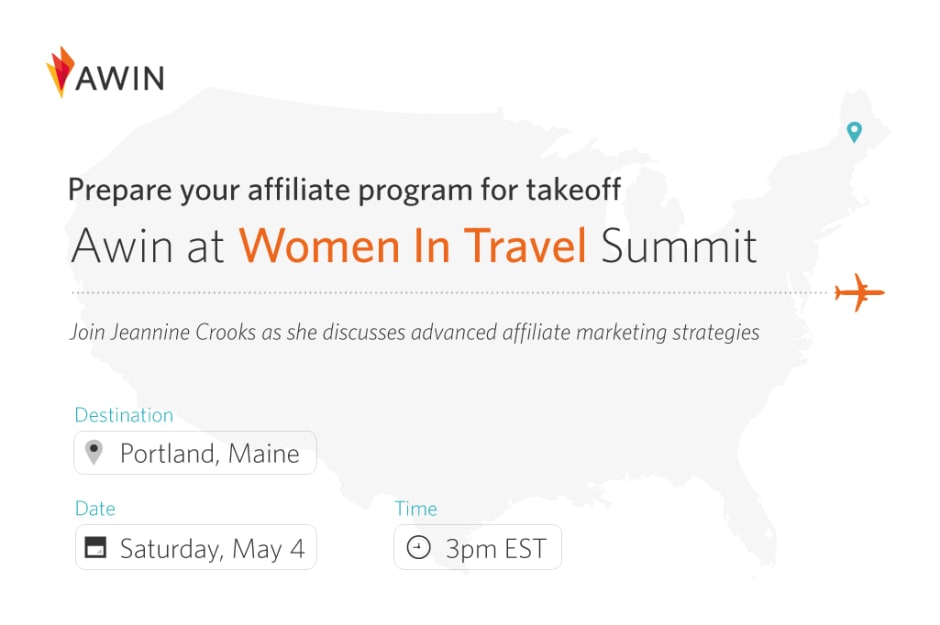 AWIN

Prepare your affiliate program for takeoff

Awin at Women In Travel Summit

Join Jeannine Crooks as she discusses advanced affiliate marketing strategies

Destination

Portland, Maine

Date

Saturday, May 4

Time

3pm EST